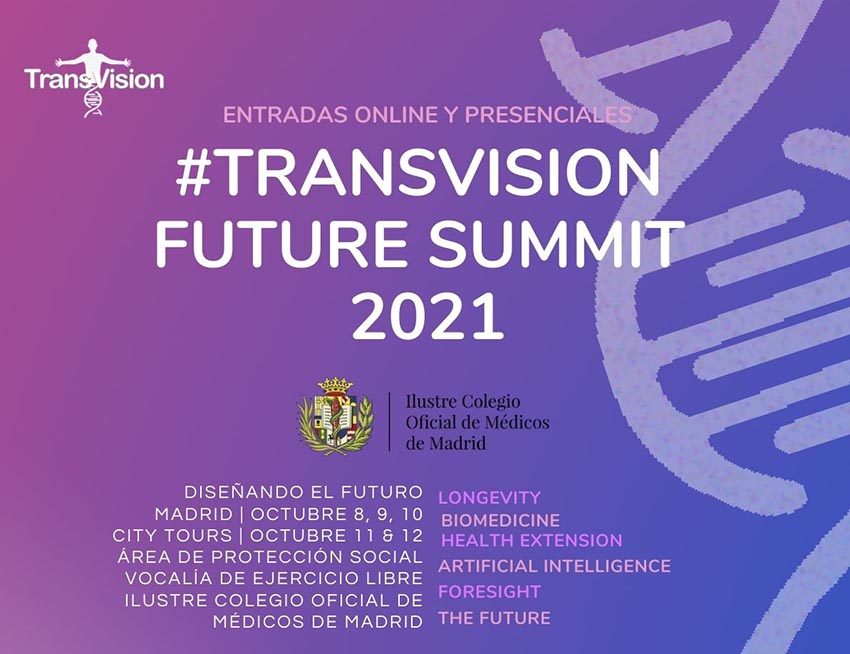 TransVision

ENTRADAS ONLINE Y PRESENCIALES

#TRANSVISION FUTURE SUMMIT 2021

Ilustre Colegio Oficial de Médicos de Madrid

DISEÑANDO EL FUTURO
MADRID | OCTUBRE 8, 9, 10
CITY TOURS | OCTUBRE 11 & 12
ÁREA DE PROTECCIÓN SOCIAL
VOCALÍA DE EJERCICIO LIBRE
ILUSTRE COLEGIO OFICIAL DE MÉDICOS DE MADRID

LONGEVITY
BIOMEDICINE
HEALTH EXTENSION
ARTIFICIAL INTELLIGENCE
FORESIGHT
THE FUTURE